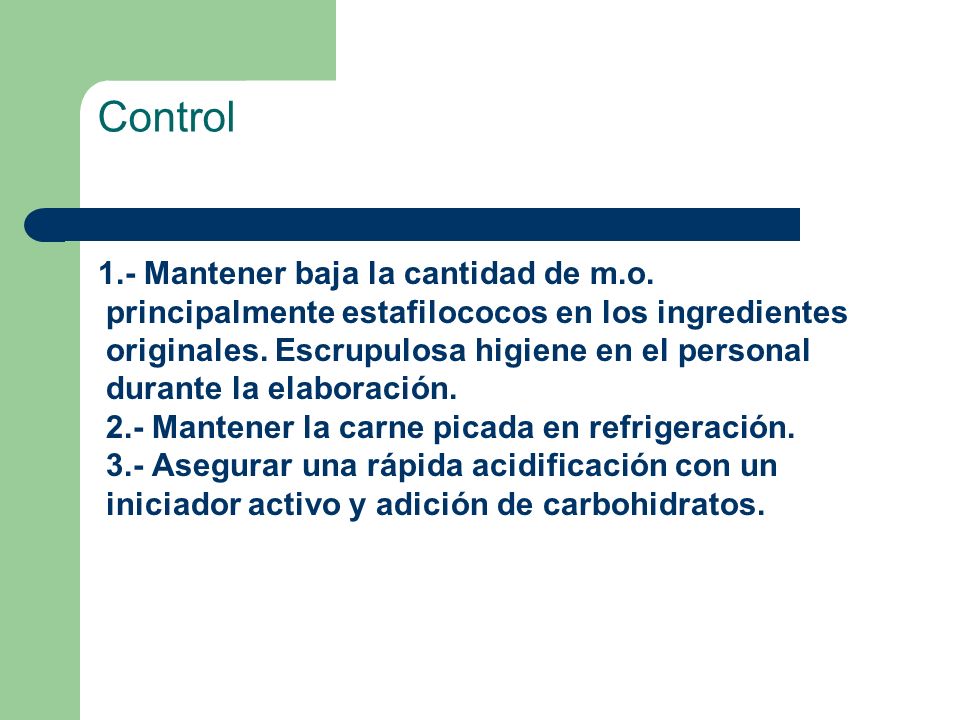 Control

1.- Mantener baja la cantidad de m.o. principalmente estafilococos en los ingredientes originales. Escrupulosa higiene en el personal durante la elaboración.
2.- Mantener la carne picada en refrigeración.
3.- Asegurar una rápida acidificación con un iniciador activo y adición de carbohidratos.